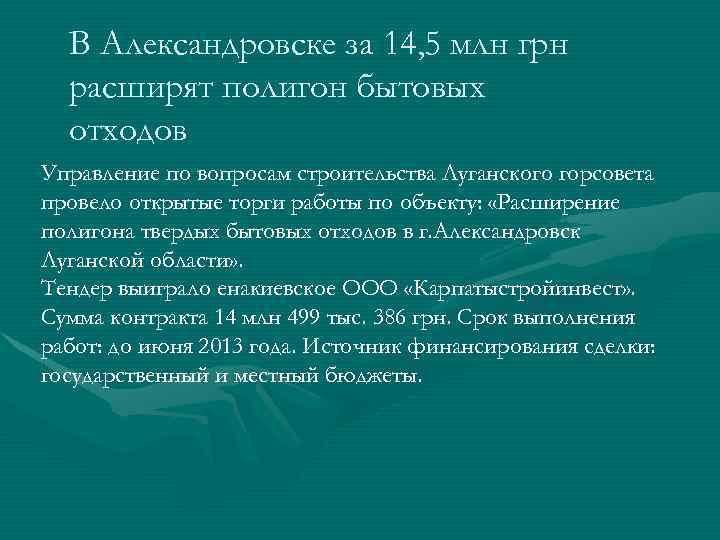 В Александровске за 14,5 млн грн расширят полигон бытовых отходов

Управление по вопросам строительства Луганского горсовета провело открытые торги работы по объекту: «Расширение полигона твердых бытовых отходов в г.Александровск Луганской области».
Тендер выиграло енакиевское ООО «Карпатыстройинвест». Сумма контракта 14 млн 499 тыс. 386 грн. Срок выполнения работ: до июня 2013 года. Источник финансирования сделки: государственный и местный бюджеты.